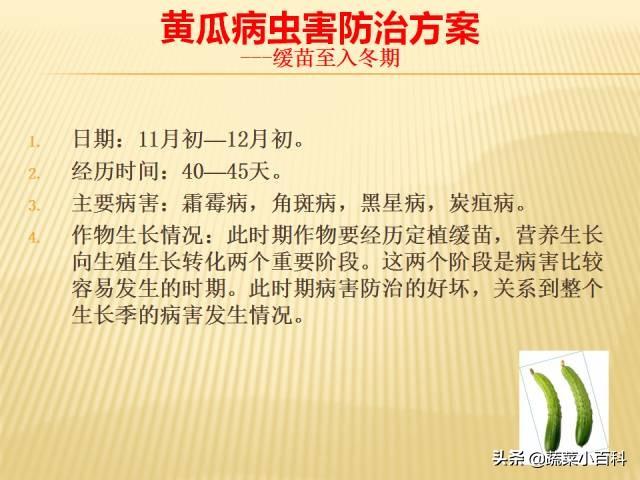 黄瓜病虫害防治方案
——缓苗至入冬期

1. 日期：11月初—12月初。
2. 经历时间：40—45天。
3. 主要病害：霜霉病，角斑病，黑星病，炭疽病。
4. 作物生长情况：此时期作物要经历定植缓苗，营养生长向生殖生长转化两个重要阶段。这两个阶段是病害比较容易发生的时期。此时期病害防治的好坏，关系到整个生长季的病害发生情况。

头条 @蔬菜小百科